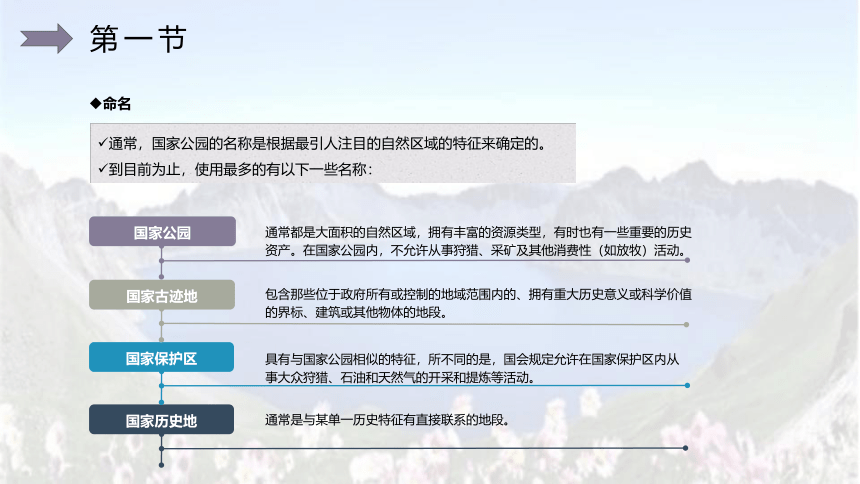 第一节

◆命名

✓通常，国家公园的名称是根据最引人注目的自然区域的特征来确定的。
✓到目前为止，使用最多的有以下一些名称：

国家公园

通常都是大面积的自然区域，拥有丰富的资源类型，有时也有一些重要的历史资产。在国家公园内，不允许从事狩猎、采矿及其他消费性（如放牧）活动。

国家古迹地

包含那些位于政府所有或控制的地域范围内的、拥有重大历史意义或科学价值的界标、建筑或其他物体的地段。

国家保护区

具有与国家公园相似的特征，所不同的是，国会规定允许在国家保护区内从事大众狩猎、石油和天然气的开采和提炼等活动。

国家历史地

通常是与某单一历史特征有直接联系的地段。